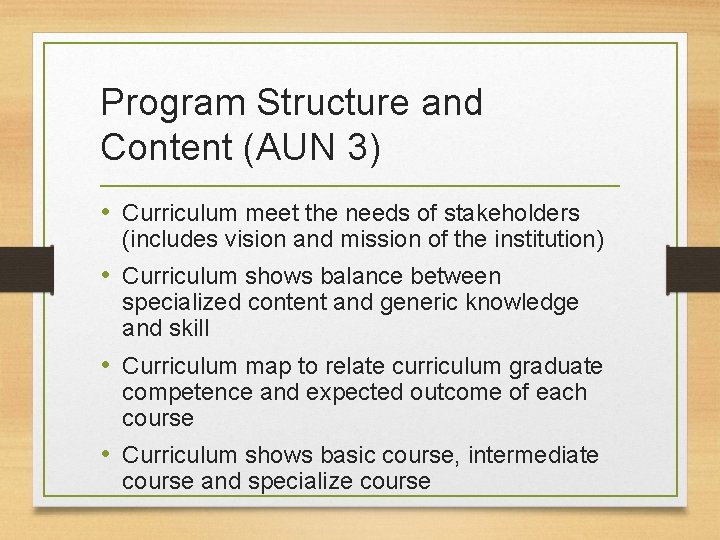 Program Structure and Content (AUN 3)

• Curriculum meet the needs of stakeholders (includes vision and mission of the institution)
• Curriculum shows balance between specialized content and generic knowledge and skill
• Curriculum map to relate curriculum graduate competence and expected outcome of each course
• Curriculum shows basic course, intermediate course and specialize course